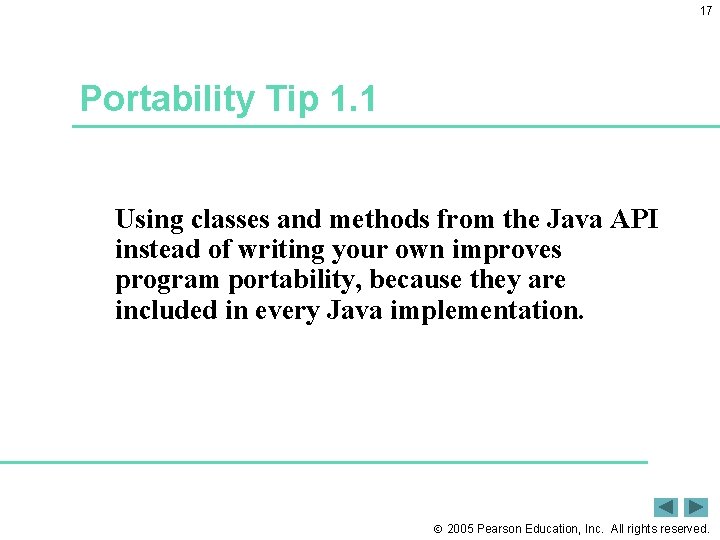 17

Portability Tip 1.1

Using classes and methods from the Java API instead of writing your own improves program portability, because they are included in every Java implementation.

© 2005 Pearson Education, Inc. All rights reserved.